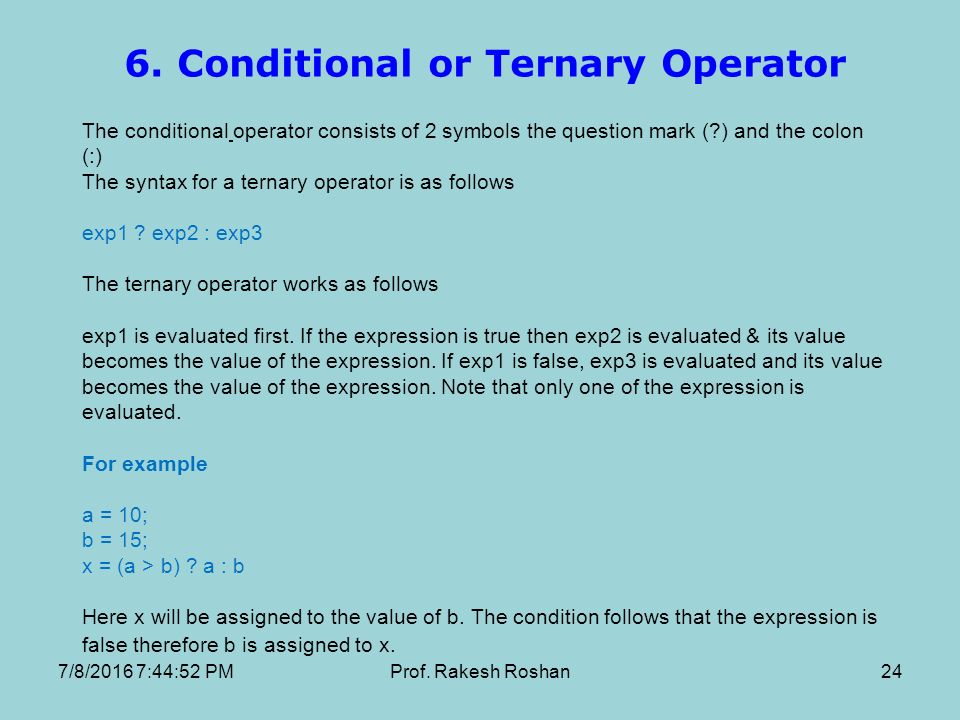 6. Conditional or Ternary Operator

The conditional operator consists of 2 symbols the question mark (?) and the colon (:)
The syntax for a ternary operator is as follows

exp1 ? exp2 : exp3

The ternary operator works as follows

exp1 is evaluated first. If the expression is true then exp2 is evaluated & its value becomes the value of the expression. If exp1 is false, exp3 is evaluated and its value becomes the value of the expression. Note that only one of the expression is evaluated.

For example

a = 10;
b = 15;
x = (a > b) ? a : b

Here x will be assigned to the value of b. The condition follows that the expression is false therefore b is assigned to x.

7/8/2016 7:44:52 PM
Prof. Rakesh Roshan
24